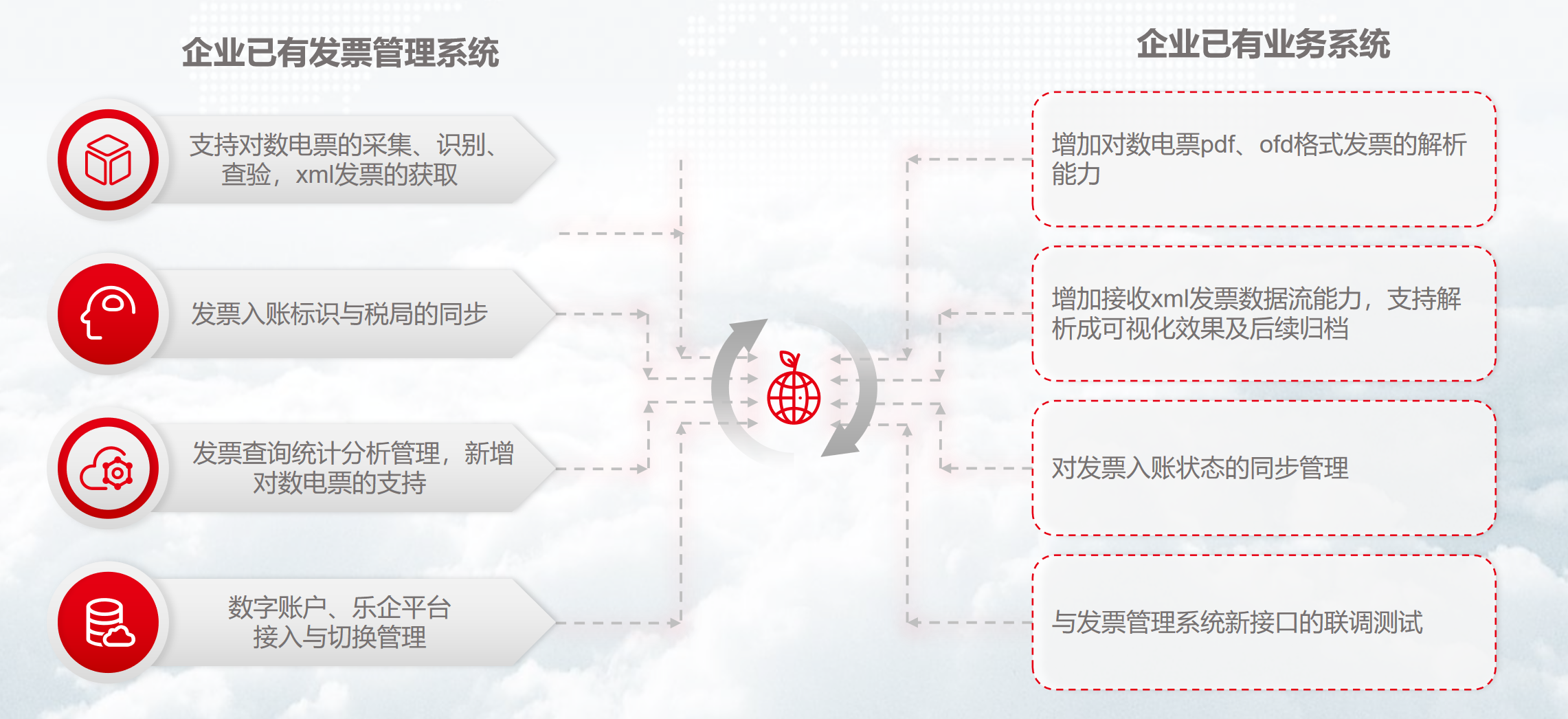 企业已有发票管理系统

支持对数电票的采集、识别、查验，xml发票的获取

发票入账标识与税局的同步

发票查询统计分析管理，新增对数电票的支持

数字账户、乐企平台接入与切换管理

企业已有业务系统

增加对数电票pdf、ofd格式发票的解析能力

增加接收xml发票数据流能力，支持解析成可视化效果及后续归档

对发票入账状态的同步管理

与发票管理系统新接口的联调测试